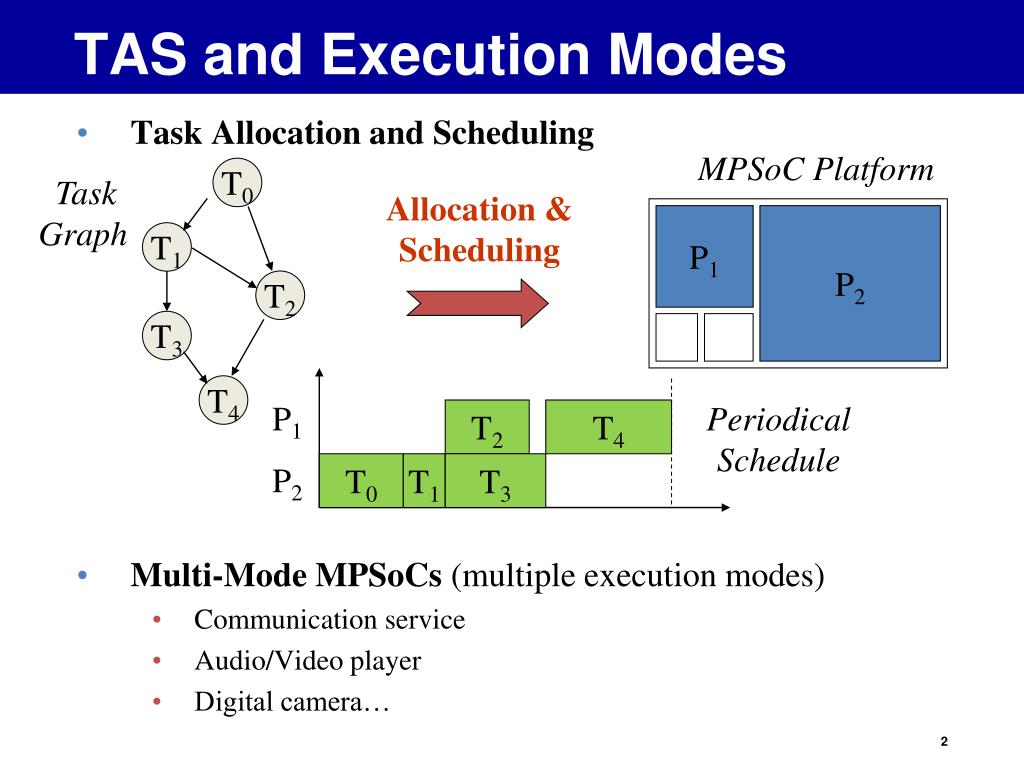 TAS and Execution Modes

• Task Allocation and Scheduling

Task Graph

$T_0$

$T_1$

$T_2$

$T_3$

$T_4$

Allocation & Scheduling

MPSoC Platform

$P_1$

$P_2$

$P_1$

$P_2$

$T_2$

$T_4$

$T_0$

$T_1$

$T_3$

Periodical Schedule

• Multi-Mode MPSoCs (multiple execution modes)
  • Communication service
  • Audio/Video player
  • Digital camera…

2